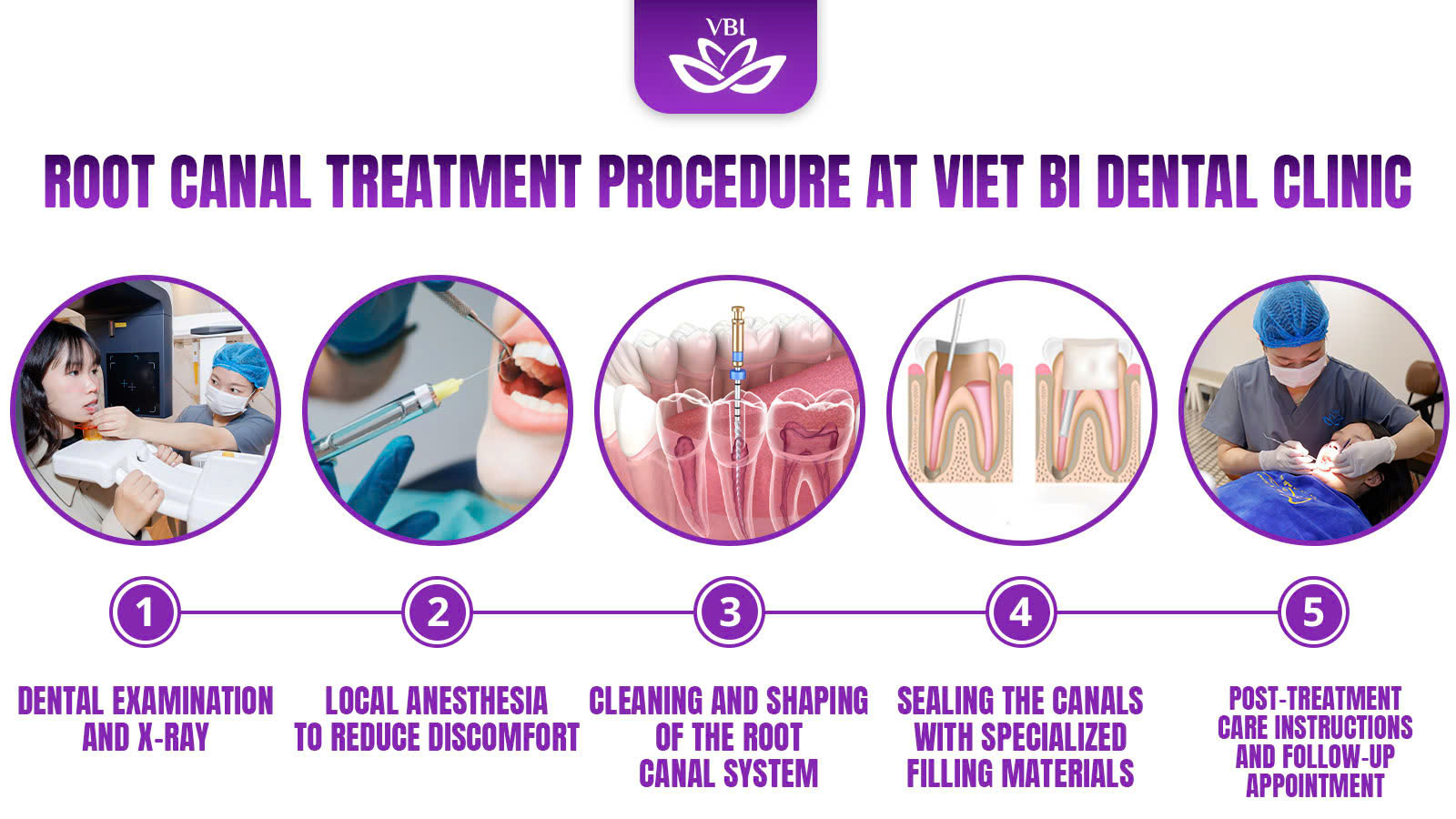 VBI

ROOT CANAL TREATMENT PROCEDURE AT VIET BI DENTAL CLINIC

1

DENTAL EXAMINATION AND X-RAY

2

LOCAL ANESTHESIA TO REDUCE DISCOMFORT

3

CLEANING AND SHAPING OF THE ROOT CANAL SYSTEM

4

SEALING THE CANALS WITH SPECIALIZED FILLING MATERIALS

5

POST-TREATMENT CARE INSTRUCTIONS AND FOLLOW-UP APPOINTMENT